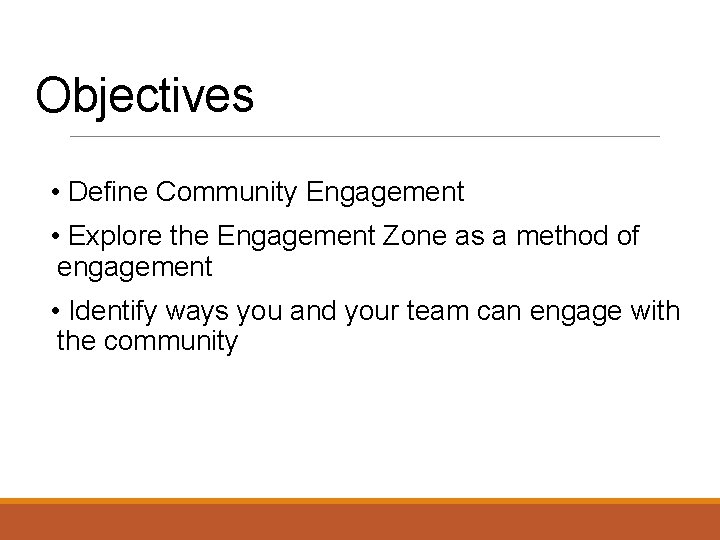 Objectives

• Define Community Engagement

• Explore the Engagement Zone as a method of engagement

• Identify ways you and your team can engage with the community